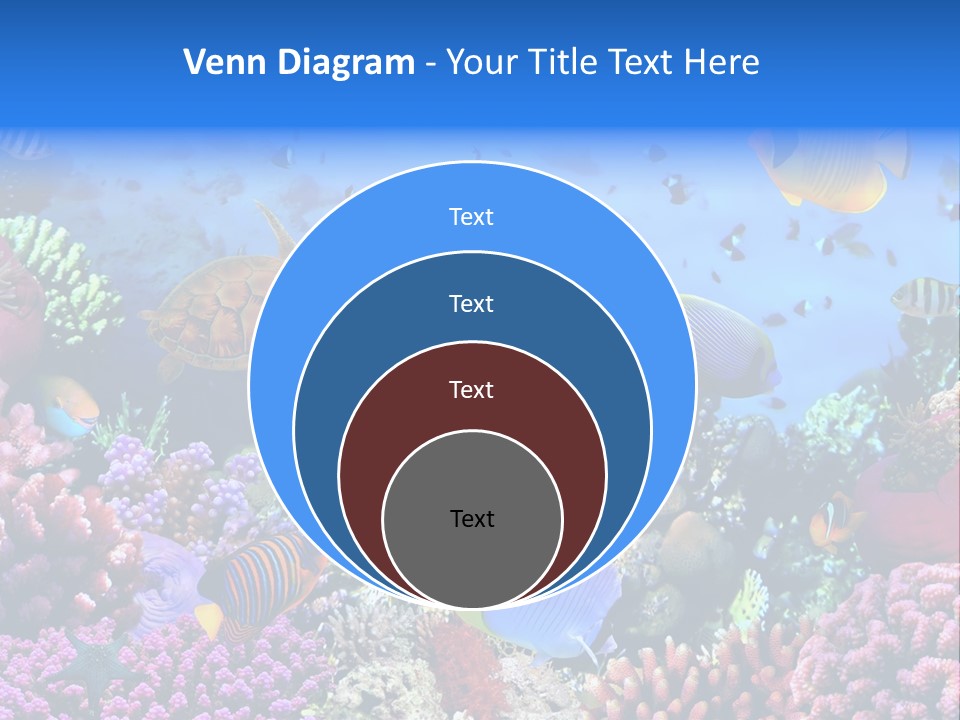 Venn Diagram - Your Title Text Here

Text

Text

Text

Text